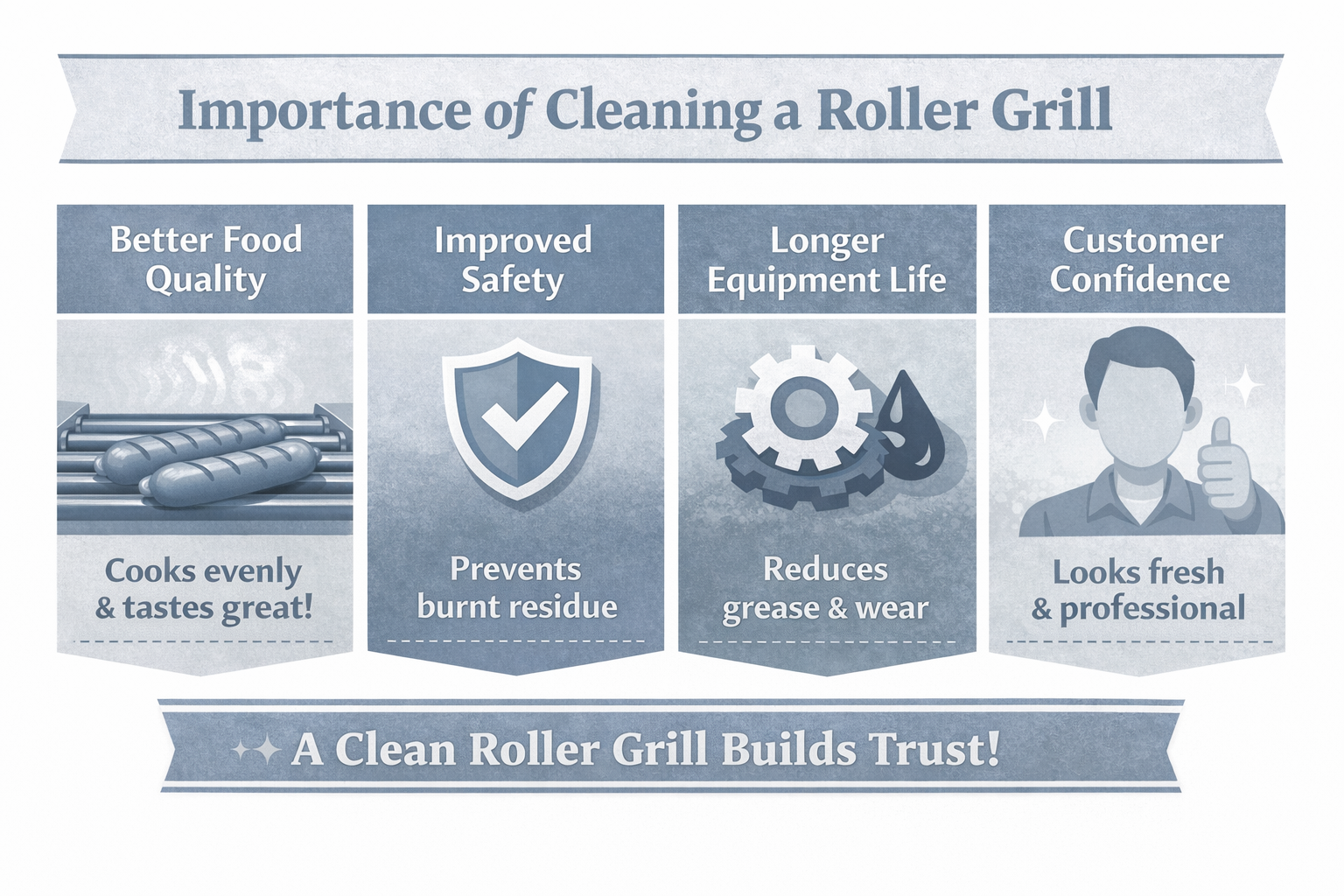 Importance of Cleaning a Roller Grill

Better Food Quality

Cooks evenly & tastes great!

Improved Safety

Prevents burnt residue

Longer Equipment Life

Reduces grease & wear

Customer Confidence

Looks fresh & professional

A Clean Roller Grill Builds Trust!